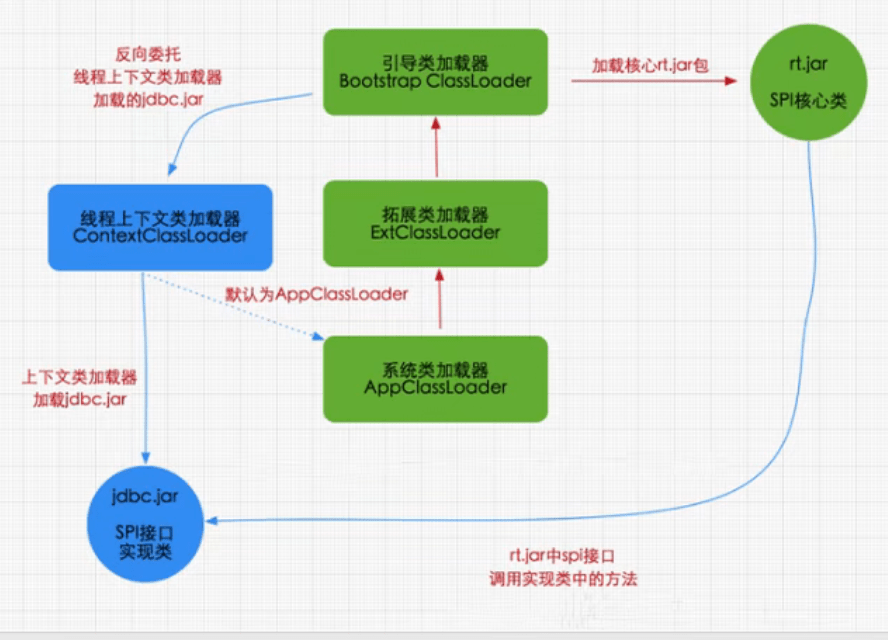 反向委托
线程上下文类加载器
加载的jdbc.jar

引导类加载器
Bootstrap ClassLoader

加载核心rt.jar包

rt.jar

SPI核心类

线程上下文类加载器
ContextClassLoader

拓展类加载器
ExtClassLoader

默认为AppClassLoader

系统类加载器
AppClassLoader

上下文类加载器
加载jdbc.jar

jdbc.jar

SPI接口
实现类

rt.jar中spi接口
调用实现类中的方法